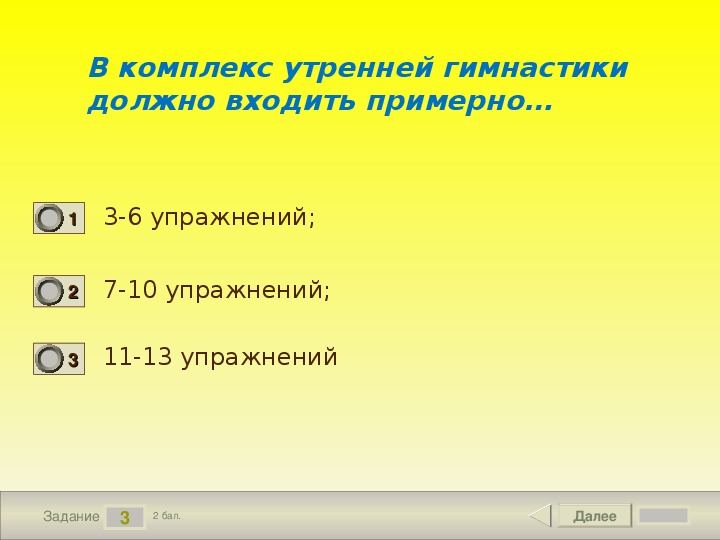 В комплекс утренней гимнастики должно входить примерно…

1 3-6 упражнений;

2 7-10 упражнений;

3 11-13 упражнений

Задание 3 2 бал.

Далее